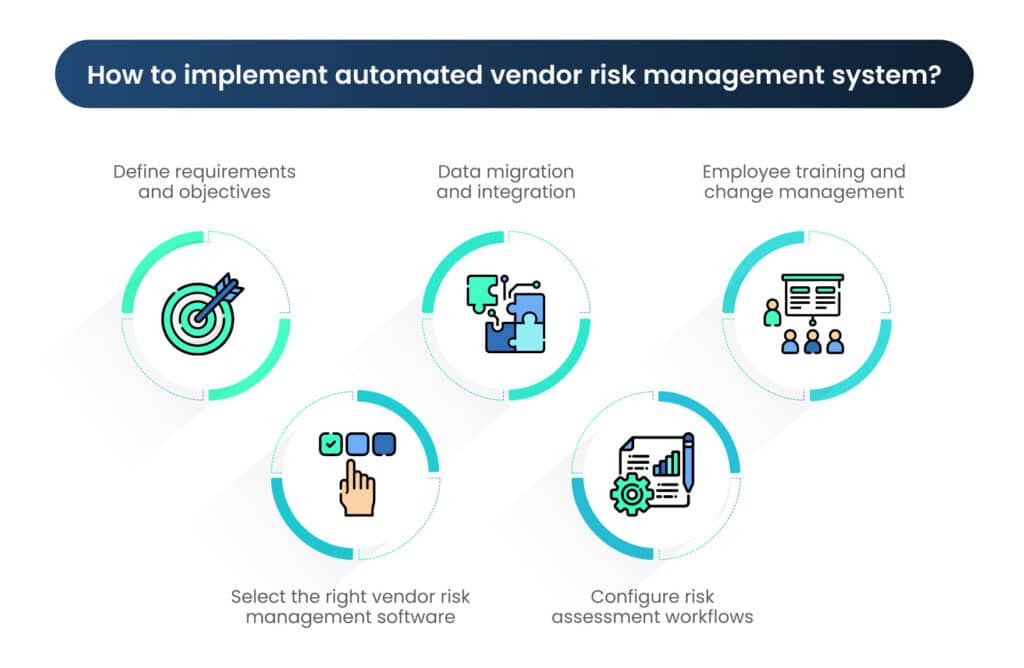 How to implement automated vendor risk management system?

Define requirements and objectives

Data migration and integration

Employee training and change management

Select the right vendor risk management software

Configure risk assessment workflows